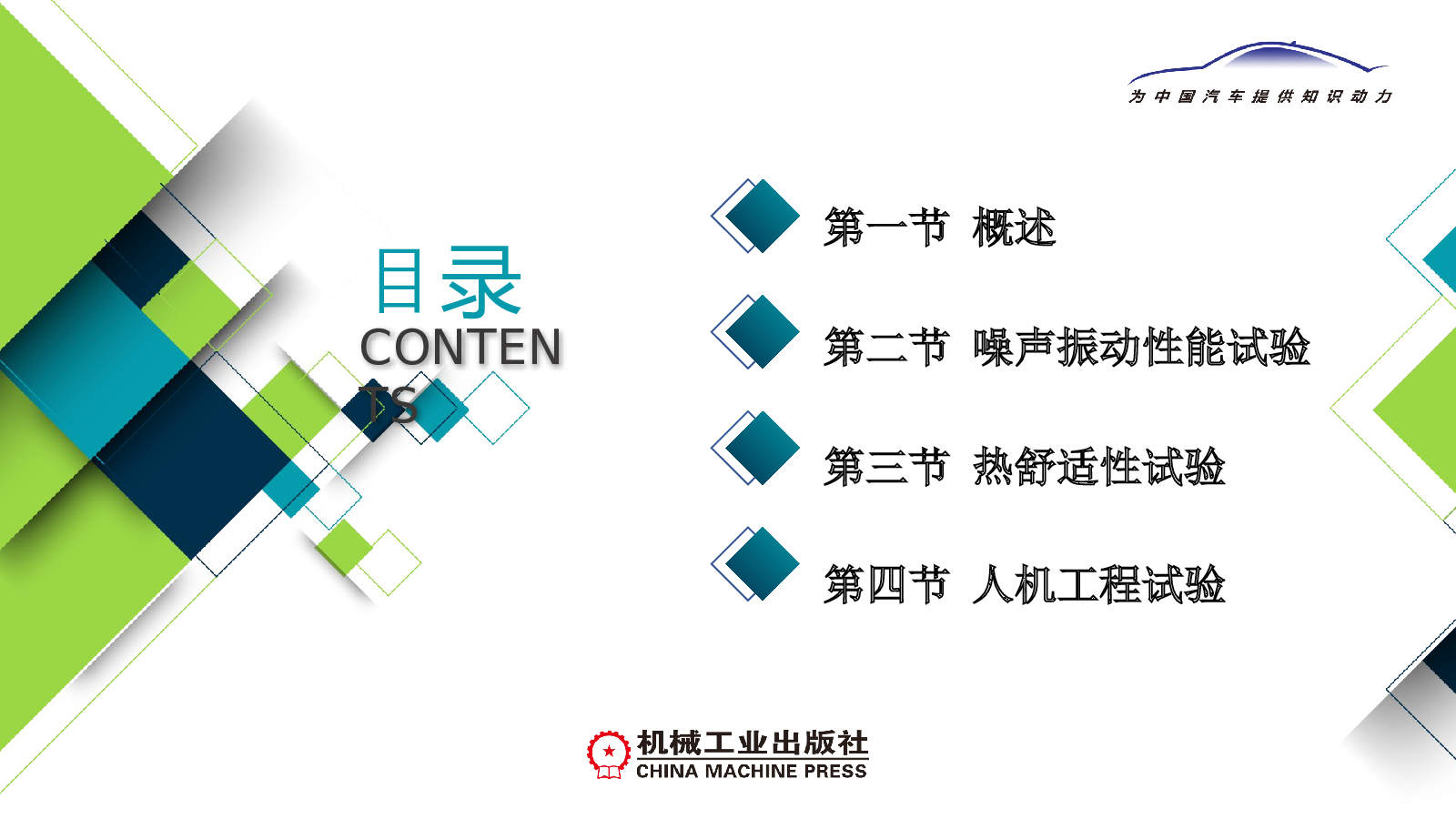 为中国汽车提供知识动力

目录
CONTENTS

第一节 概述

第二节 噪声振动性能试验

第三节 热舒适性试验

第四节 人机工程试验

机械工业出版社
CHINA MACHINE PRESS